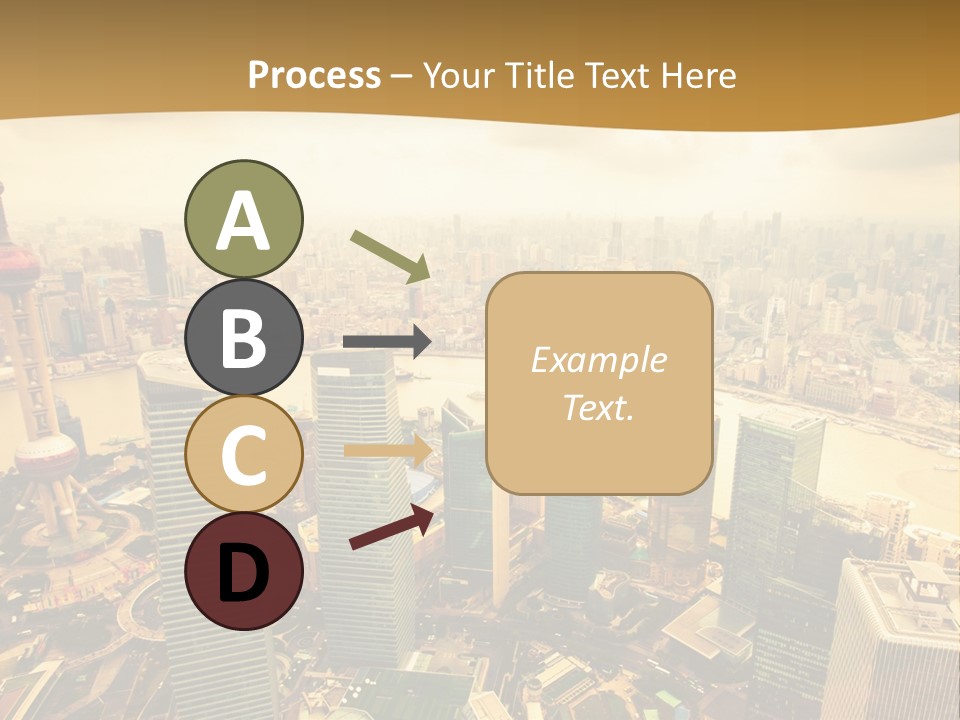 Process – Your Title Text Here

A

B

C

D

Example Text.